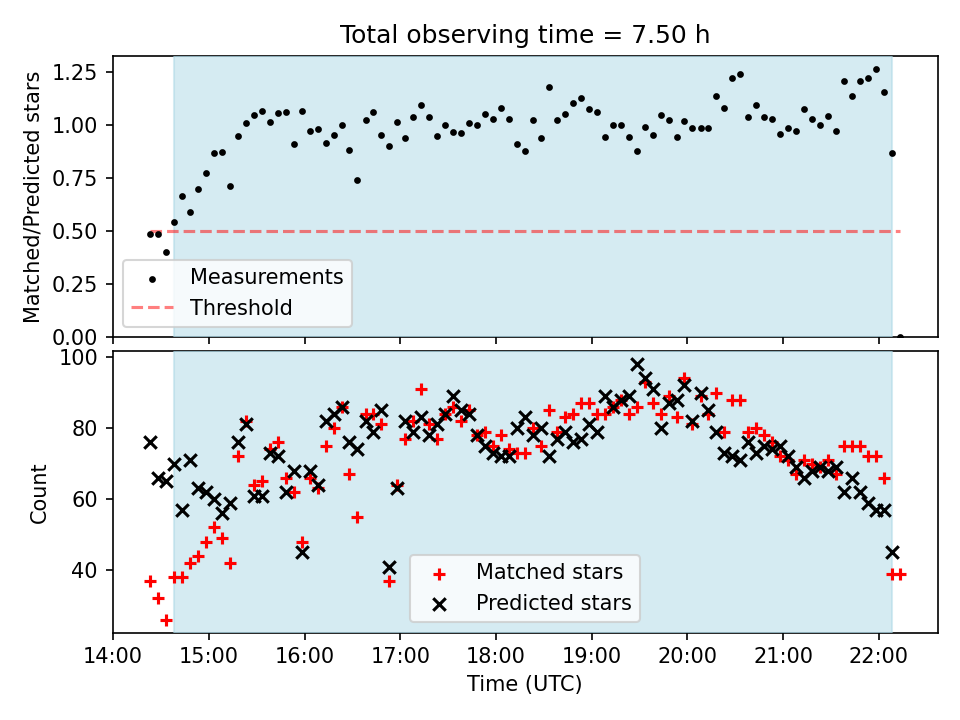 Total observing time = 7.50 h

Matched/Predicted stars

1.25
1.00
0.75
0.50
0.25
0.00

Measurements
Threshold

Count

100
80
60
40

Matched stars
Predicted stars

14:00 15:00 16:00 17:00 18:00 19:00 20:00 21:00 22:00

Time (UTC)